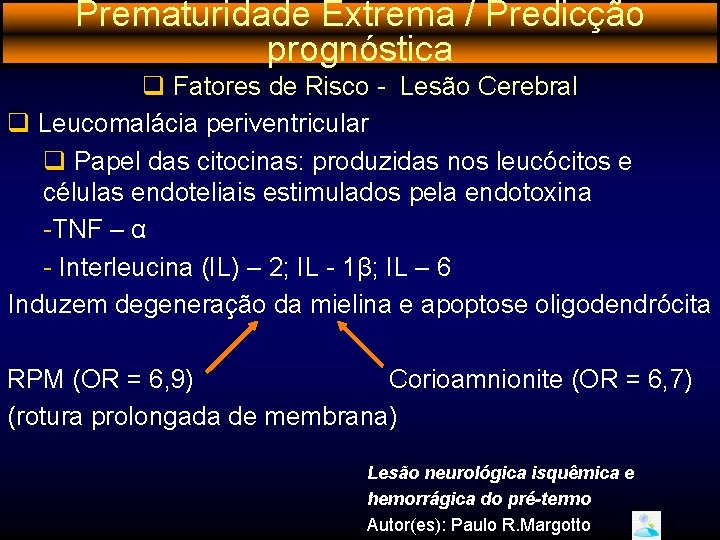 Prematuridade Extrema / Predicção prognóstica

❑ Fatores de Risco - Lesão Cerebral

❑ Leucomalácia periventricular

❑ Papel das citocinas: produzidas nos leucócitos e células endoteliais estimulados pela endotoxina

-TNF – α

- Interleucina (IL) – 2; IL - 1β; IL – 6

Induzem degeneração da mielina e apoptose oligodendrócita

RPM (OR = 6,9)

Corioamnionite (OR = 6,7)

(rotura prolongada de membrana)

Lesão neurológica isquêmica e hemorrágica do pré-termo
Autor(es): Paulo R.Margotto